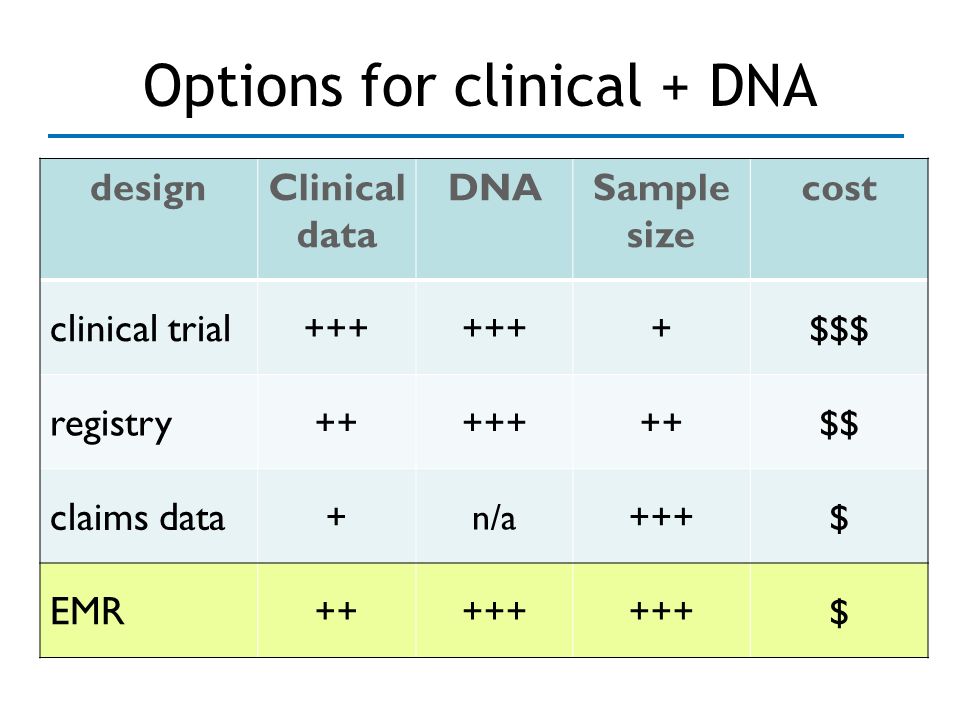 Options for clinical + DNA

| design | Clinical data | DNA | Sample size | cost |
|---|---|---|---|---|
| clinical trial | +++ | +++ | + | \$\$\$ |
| registry | ++ | +++ | ++ | \$\$ |
| claims data | + | n/a | +++ | \$ |
| EMR | ++ | +++ | +++ | \$ |